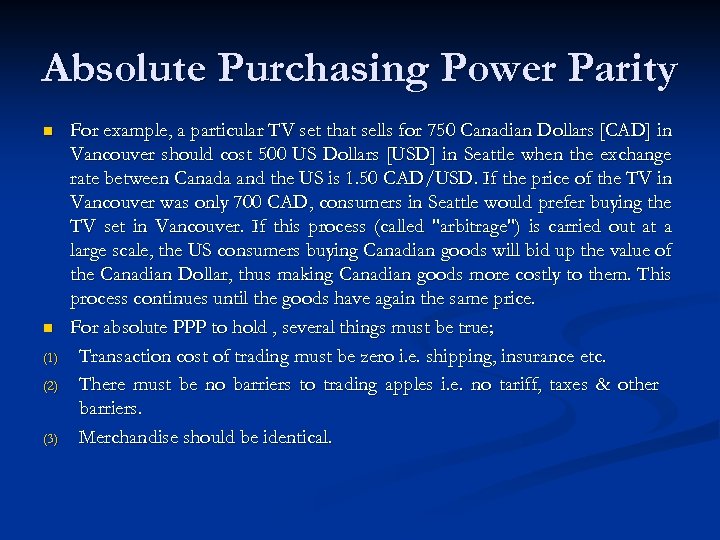 Absolute Purchasing Power Parity

For example, a particular TV set that sells for 750 Canadian Dollars [CAD] in Vancouver should cost 500 US Dollars [USD] in Seattle when the exchange rate between Canada and the US is 1.50 CAD/USD. If the price of the TV in Vancouver was only 700 CAD, consumers in Seattle would prefer buying the TV set in Vancouver. If this process (called "arbitrage") is carried out at a large scale, the US consumers buying Canadian goods will bid up the value of the Canadian Dollar, thus making Canadian goods more costly to them. This process continues until the goods have again the same price.

For absolute PPP to hold , several things must be true;

(1) Transaction cost of trading must be zero i.e. shipping, insurance etc.

(2) There must be no barriers to trading apples i.e. no tariff, taxes & other barriers.

(3) Merchandise should be identical.